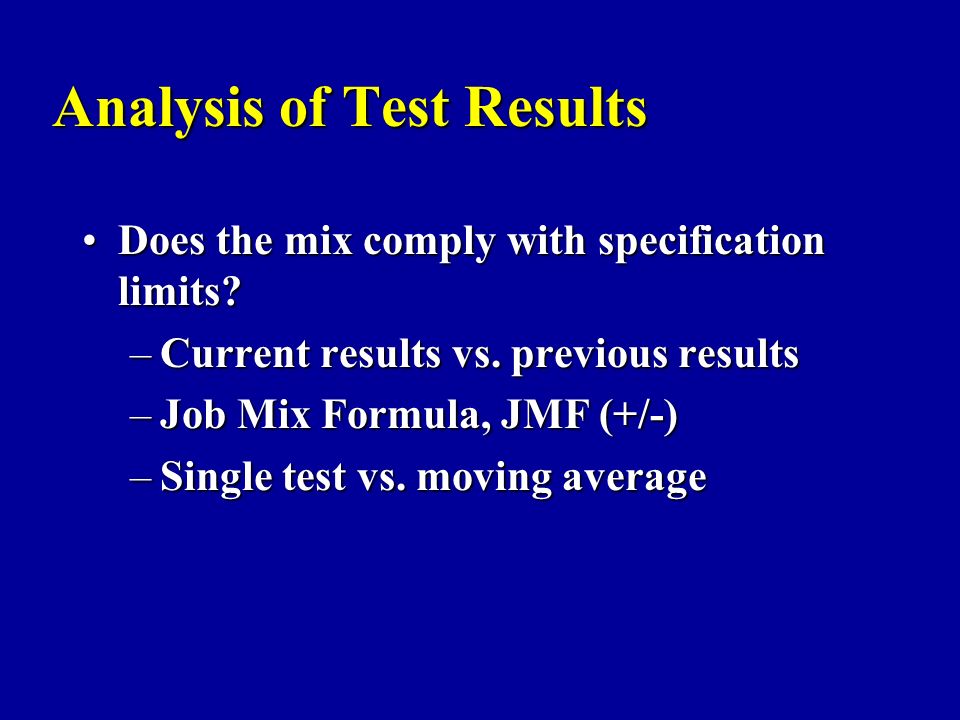 Analysis of Test Results

• Does the mix comply with specification limits?
– Current results vs. previous results
– Job Mix Formula, JMF (+/-)
– Single test vs. moving average